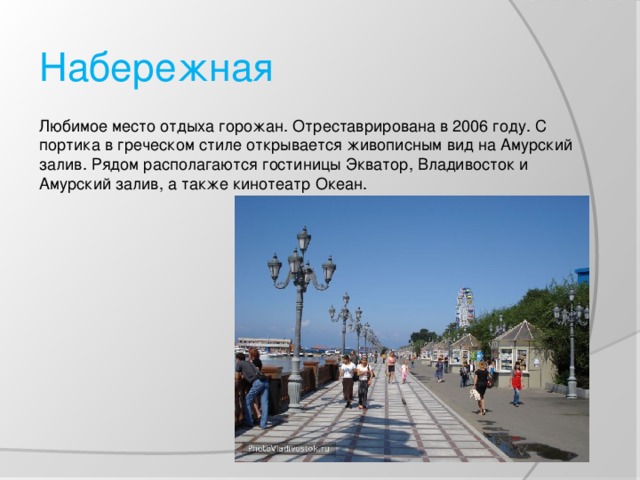 Набережная

Любимое место отдыха горожан. Отреставрирована в 2006 году. С портика в греческом стиле открывается живописным вид на Амурский залив. Рядом располагаются гостиницы Экватор, Владивосток и Амурский залив, а также кинотеатр Океан.

PhotoVladivostok.ru